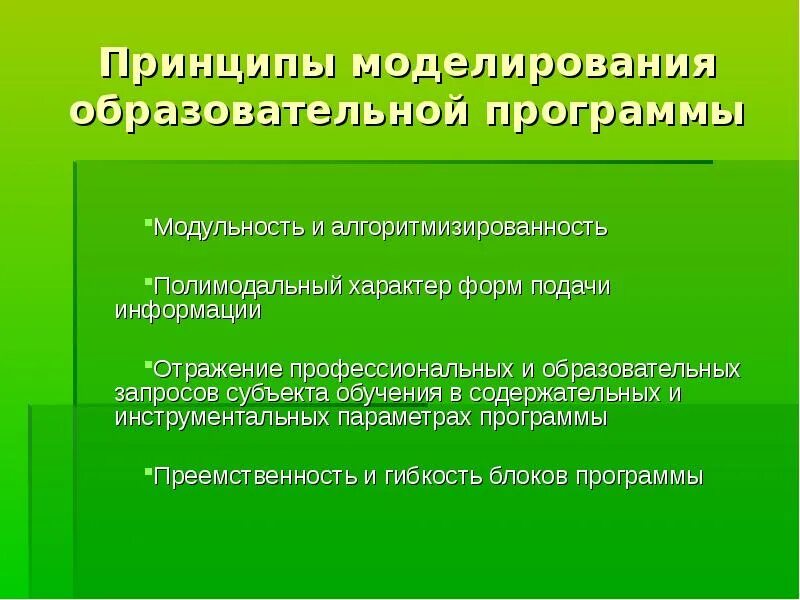 Принципы моделирования образовательной программы

Модульность и алгоритмизированность

Полимодальный характер форм подачи информации

Отражение профессиональных и образовательных запросов субъекта обучения в содержательных и инструментальных параметрах программы

Преемственность и гибкость блоков программы